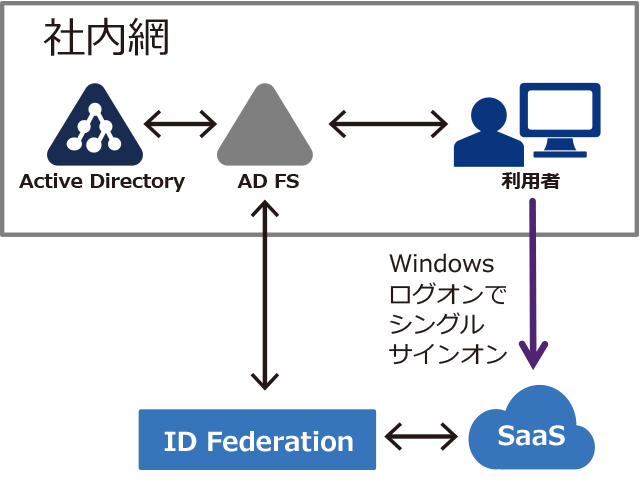 社内網

Active Directory

AD FS

利用者

Windows
ログオンで
シングル
サインオン

ID Federation

SaaS